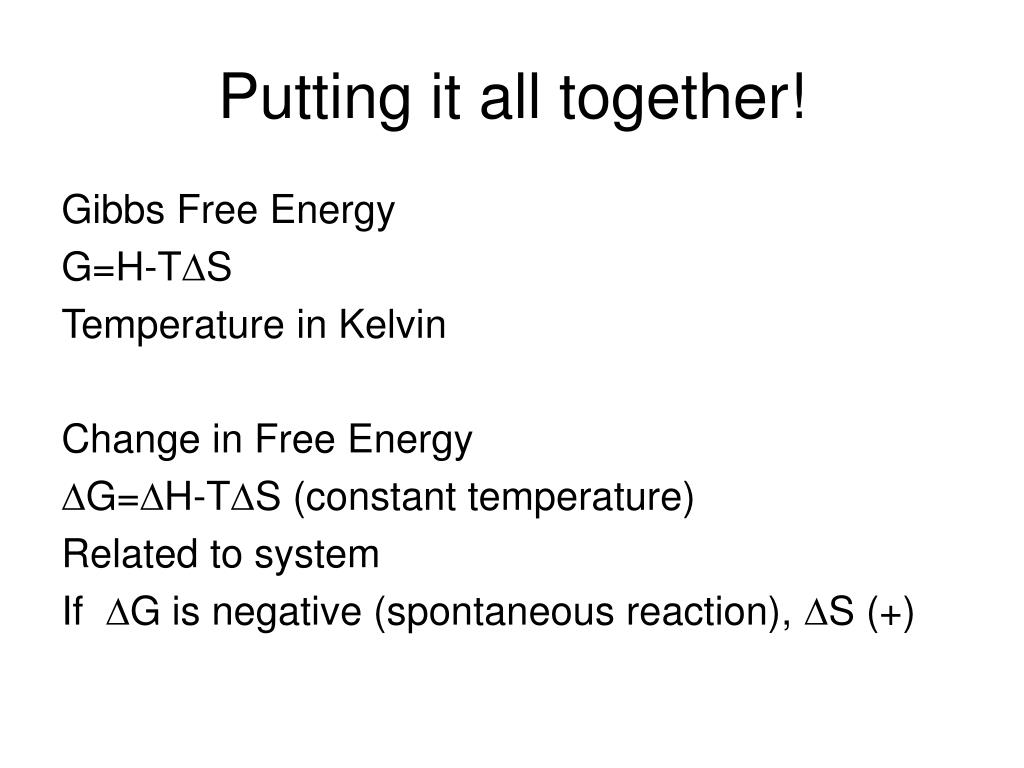 Putting it all together!

Gibbs Free Energy
$G=H-T\Delta S$
Temperature in Kelvin

Change in Free Energy
$\Delta G=\Delta H-T\Delta S$ (constant temperature)
Related to system
If $\Delta G$ is negative (spontaneous reaction), $\Delta S$ (+)